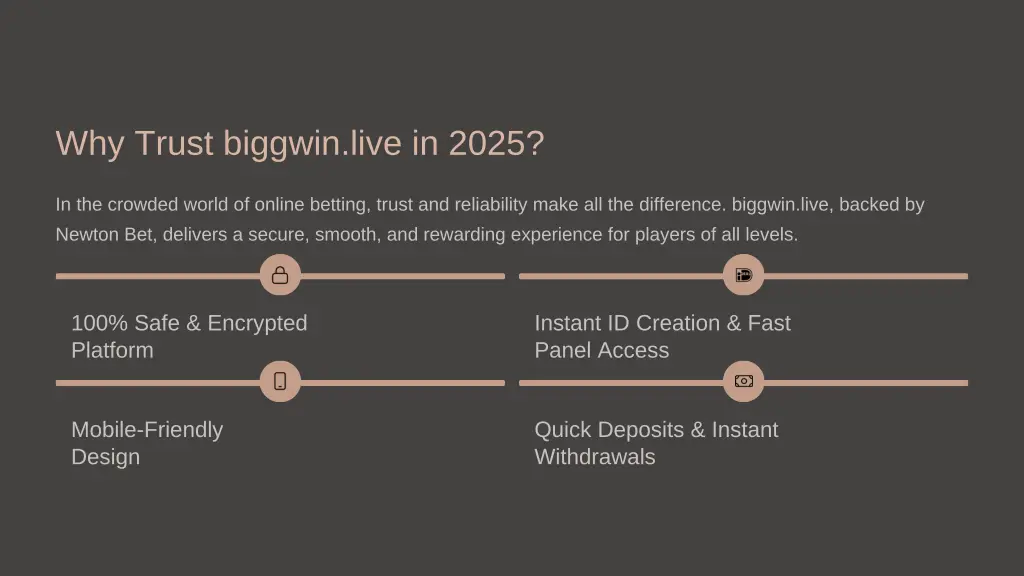 Why Trust biggwin.live in 2025?

In the crowded world of online betting, trust and reliability make all the difference. biggwin.live, backed by Newton Bet, delivers a secure, smooth, and rewarding experience for players of all levels.

100% Safe & Encrypted Platform

Instant ID Creation & Fast Panel Access

Mobile-Friendly Design

Quick Deposits & Instant Withdrawals